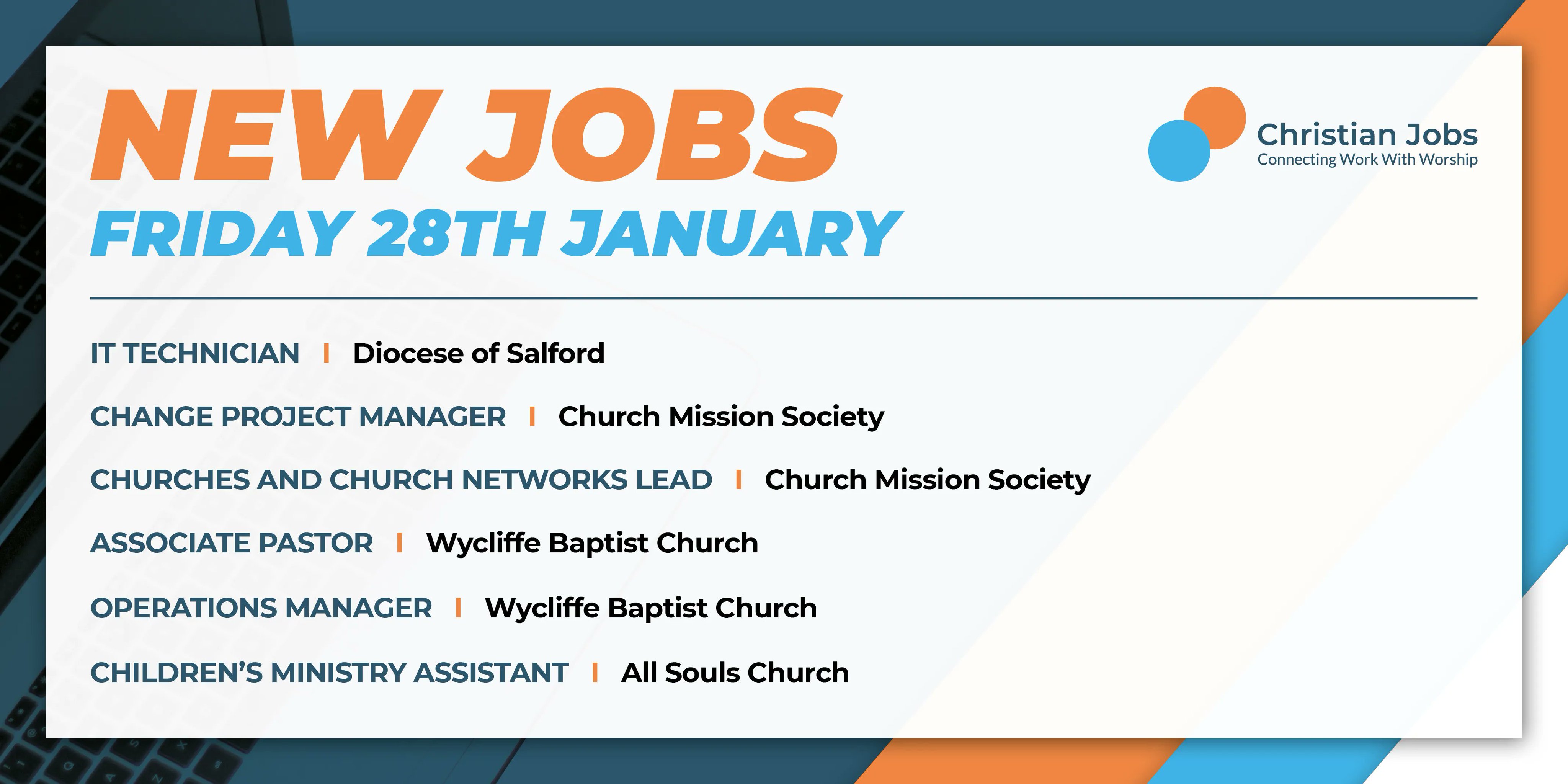 NEW JOBS
FRIDAY 28TH JANUARY

Christian Jobs
Connecting Work With Worship

IT TECHNICIAN | Diocese of Salford

CHANGE PROJECT MANAGER | Church Mission Society

CHURCHES AND CHURCH NETWORKS LEAD | Church Mission Society

ASSOCIATE PASTOR | Wycliffe Baptist Church

OPERATIONS MANAGER | Wycliffe Baptist Church

CHILDREN'S MINISTRY ASSISTANT | All Souls Church